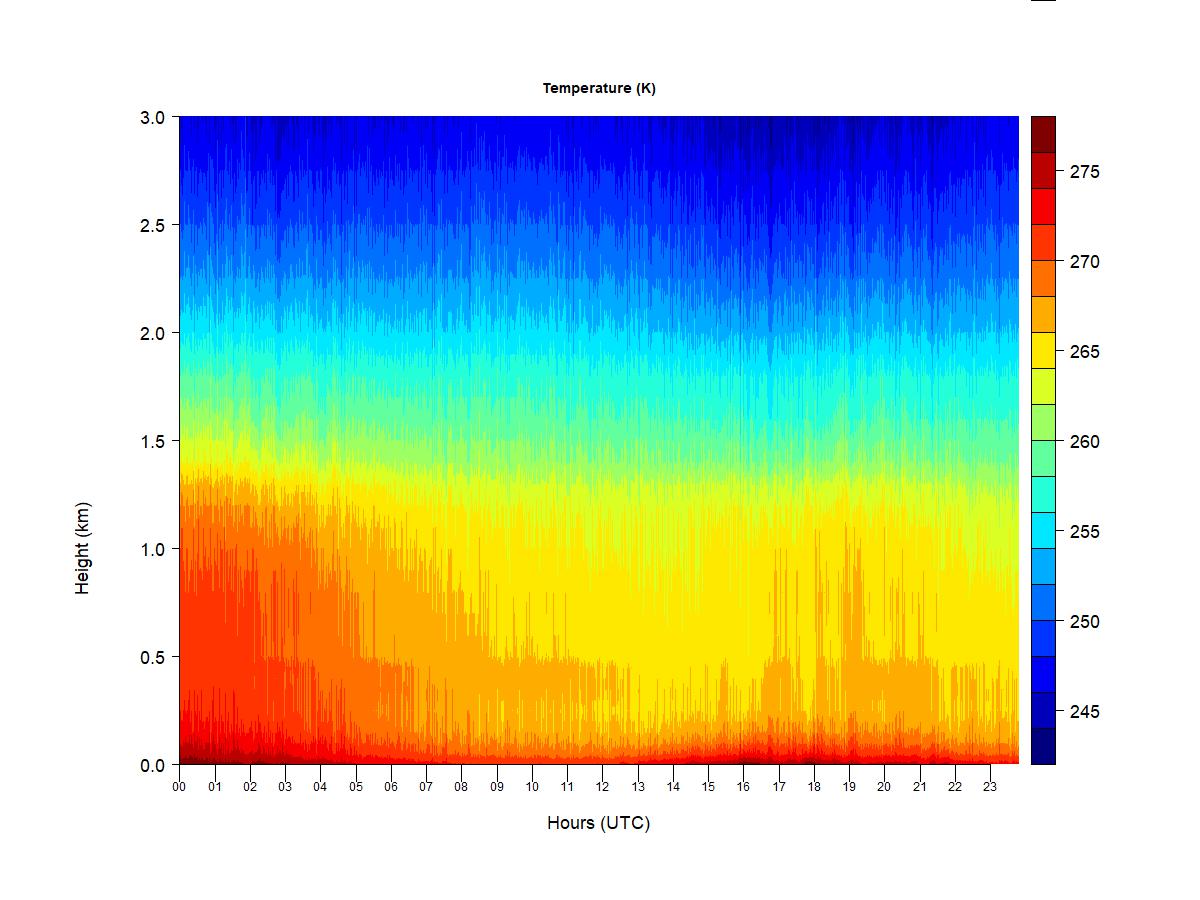 Temperature (K)

Height (km)

3.0
2.5
2.0
1.5
1.0
0.5
0.0

00 01 02 03 04 05 06 07 08 09 10 11 12 13 14 15 16 17 18 19 20 21 22 23

Hours (UTC)

275
270
265
260
255
250
245